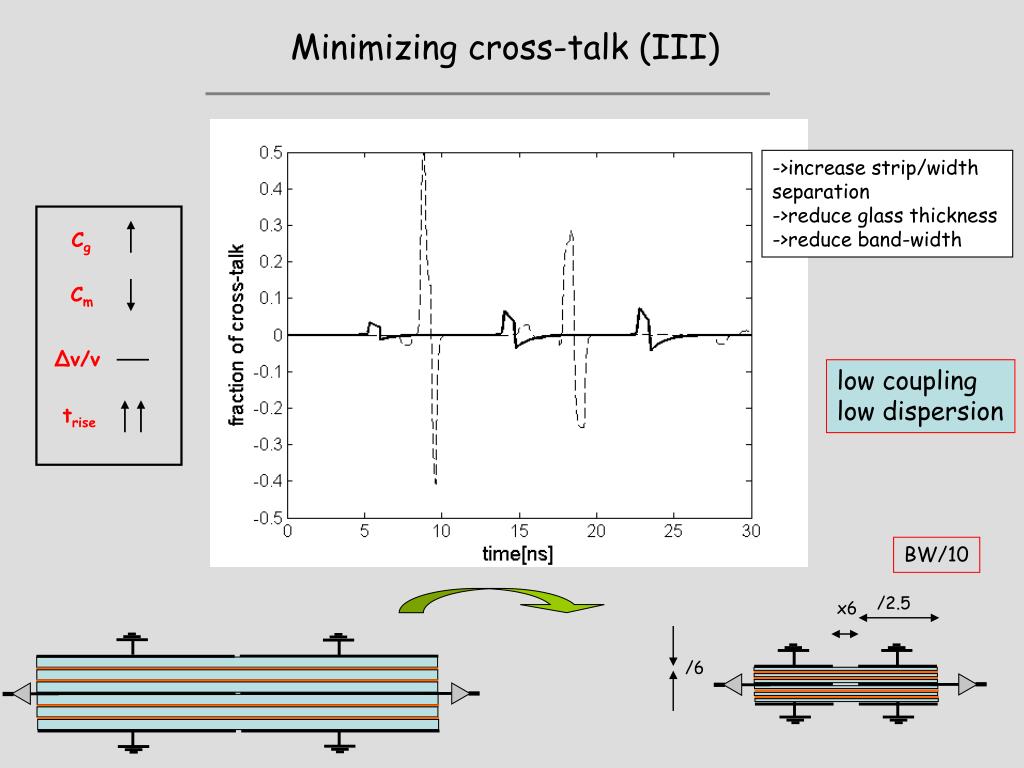 Minimizing cross-talk (III)

$C_g$ ↑

$C_m$ ↓

$\Delta v/v$ —

$t_{rise}$ ↑↑

fraction of cross-talk

0.5
0.4
0.3
0.2
0.1
0
-0.1
-0.2
-0.3
-0.4
-0.5

0 5 10 15 20 25 30

time[ns]

->increase strip/width separation
->reduce glass thickness
->reduce band-width

low coupling
low dispersion

BW/10

x6 /2.5

/6